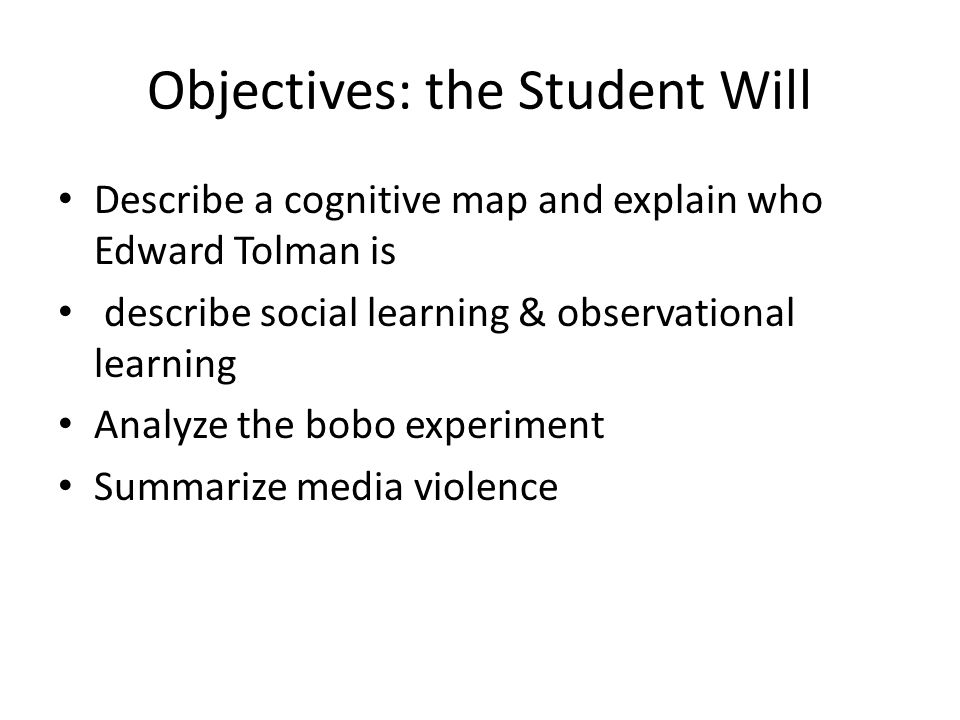 Objectives: the Student Will

• Describe a cognitive map and explain who Edward Tolman is
• describe social learning & observational learning
• Analyze the bobo experiment
• Summarize media violence